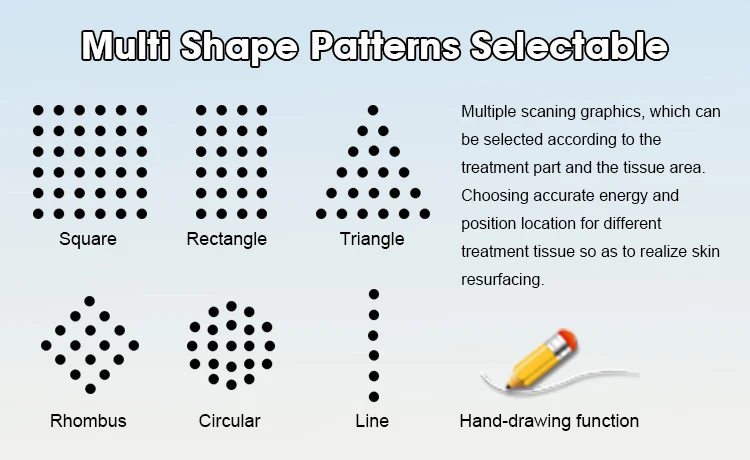 Multi Shape Patterns Selectable

Square

Rectangle

Triangle

Multiple scaning graphics, which can be selected according to the treatment part and the tissue area. Choosing accurate energy and position location for different treatment tissue so as to realize skin resurfacing.

Rhombus

Circular

Line

Hand-drawing function